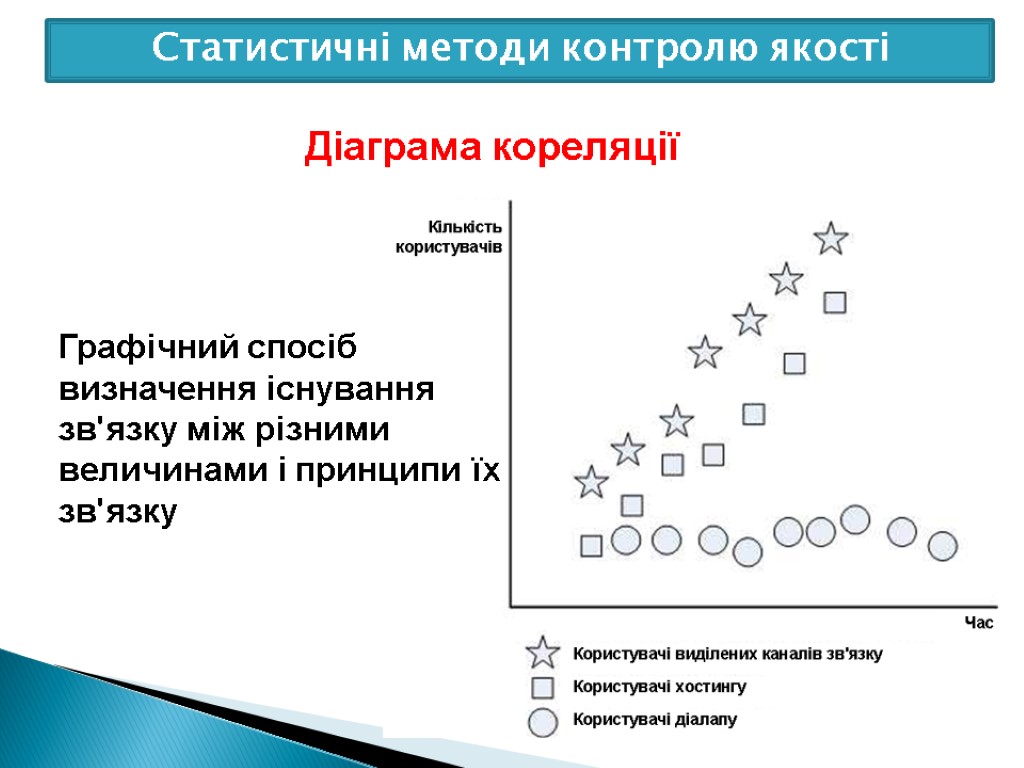 Статистичні методи контролю якості

Діаграма кореляції

Графічний спосіб визначення існування зв'язку між різними величинами і принципи їх зв'язку

Кількість користувачів

Час

Користувачі виділених каналів зв'язку
Користувачі хостингу
Користувачі діалапу